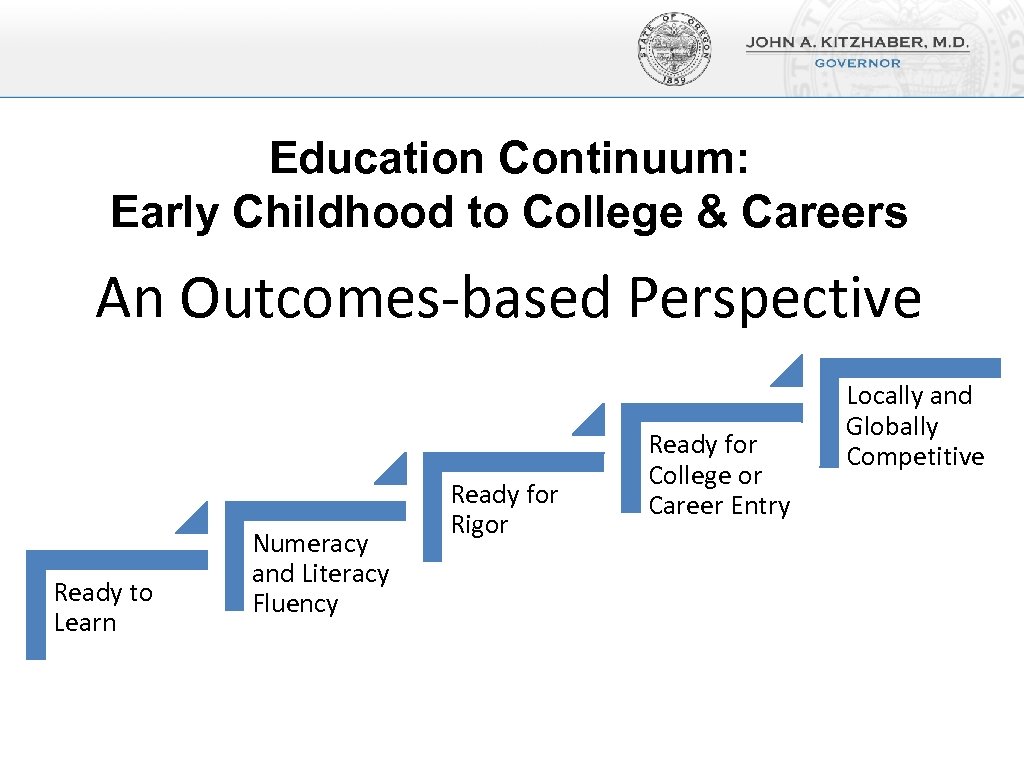 STATE OF OREGON 1859

JOHN A. KITZHABER, M.D.
GOVERNOR

Education Continuum:
Early Childhood to College & Careers

An Outcomes-based Perspective

Ready to Learn

Numeracy and Literacy Fluency

Ready for Rigor

Ready for College or Career Entry

Locally and Globally Competitive